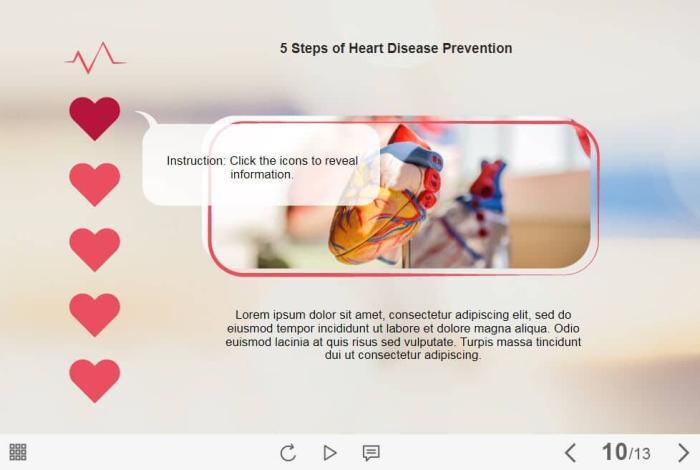 5 Steps of Heart Disease Prevention

Instruction: Click the icons to reveal information.

Lorem ipsum dolor sit amet, consectetur adipiscing elit, sed do eiusmod tempor incididunt ut labore et dolore magna aliqua. Odio euismod lacinia at quis risus sed vulputate. Turpis massa tincidunt dui ut consectetur adipiscing.

10/13